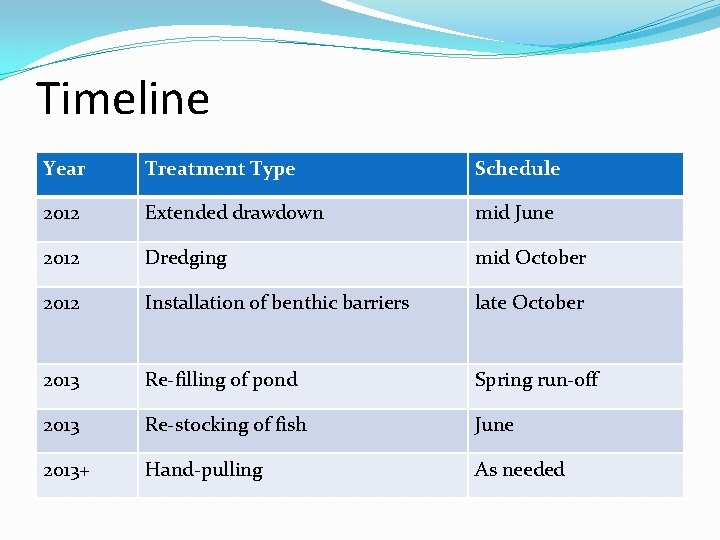 Timeline

| Year | Treatment Type | Schedule |
|---|---|---|
| 2012 | Extended drawdown | mid June |
| 2012 | Dredging | mid October |
| 2012 | Installation of benthic barriers | late October |
| 2013 | Re-filling of pond | Spring run-off |
| 2013 | Re-stocking of fish | June |
| 2013+ | Hand-pulling | As needed |